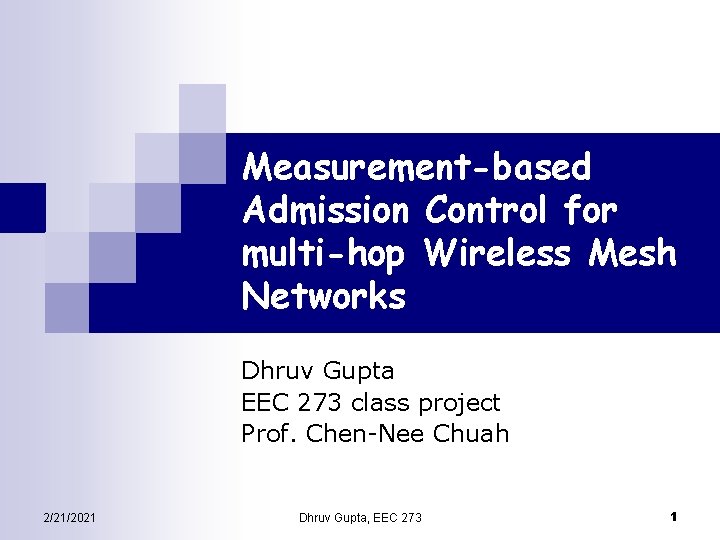 Measurement-based Admission Control for multi-hop Wireless Mesh Networks

Dhruv Gupta
EEC 273 class project
Prof. Chen-Nee Chuah

2/21/2021

Dhruv Gupta, EEC 273

1